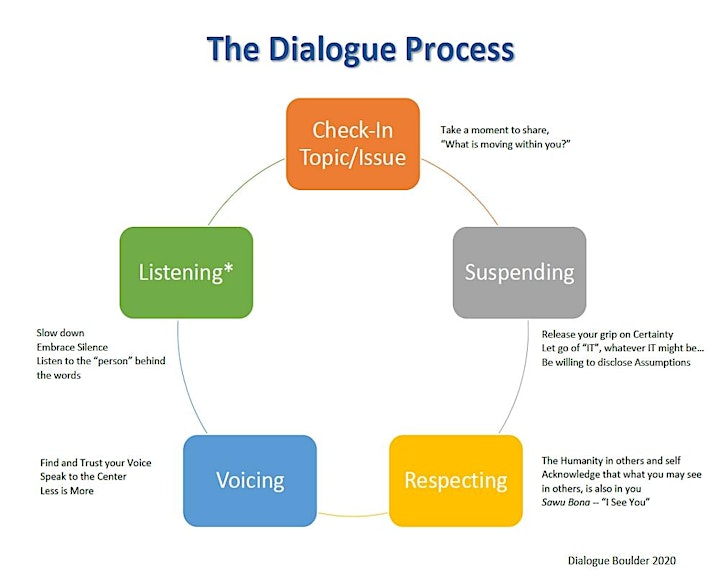 The Dialogue Process

Check-In
Topic/Issue

Take a moment to share,
"What is moving within you?"

Suspending

Release your grip on Certainty
Let go of "IT", whatever IT might be…
Be willing to disclose Assumptions

Respecting

The Humanity in others and self
Acknowledge that what you may see in others, is also in you
Sawu Bona -- "I See You"

Voicing

Find and Trust your Voice
Speak to the Center
Less is More

Listening*

Slow down
Embrace Silence
Listen to the "person" behind the words

Dialogue Boulder 2020